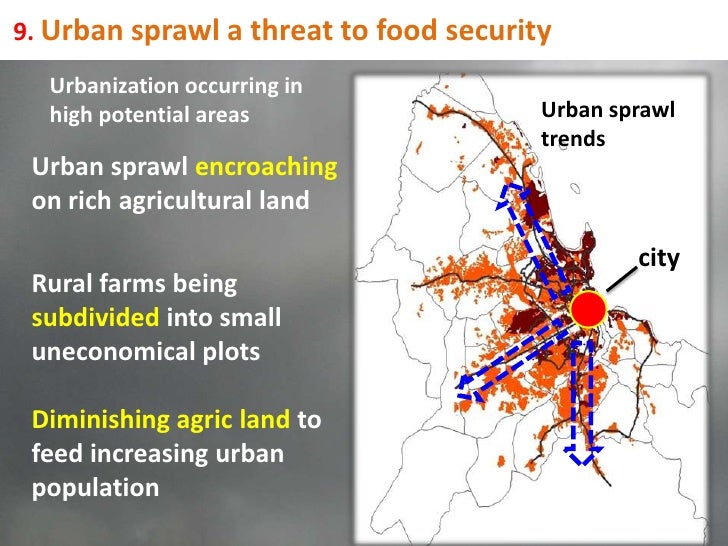 9. Urban sprawl a threat to food security

Urbanization occurring in high potential areas

Urban sprawl encroaching on rich agricultural land

Rural farms being subdivided into small uneconomical plots

Diminishing agric land to feed increasing urban population

Urban sprawl trends

city